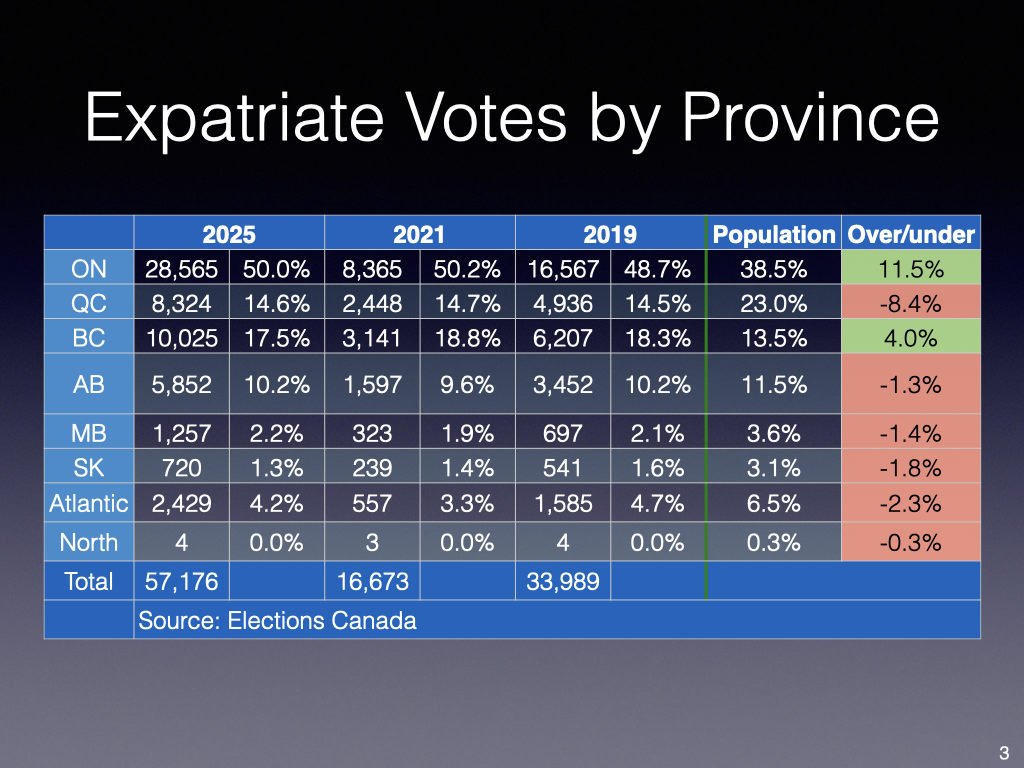 Expatriate Votes by Province

| | 2025 | | 2021 | | 2019 | | Population | Over/under |
|---|---|---|---|---|---|---|---|---|
| ON | 28,565 | 50.0% | 8,365 | 50.2% | 16,567 | 48.7% | 38.5% | 11.5% |
| QC | 8,324 | 14.6% | 2,448 | 14.7% | 4,936 | 14.5% | 23.0% | -8.4% |
| BC | 10,025 | 17.5% | 3,141 | 18.8% | 6,207 | 18.3% | 13.5% | 4.0% |
| AB | 5,852 | 10.2% | 1,597 | 9.6% | 3,452 | 10.2% | 11.5% | -1.3% |
| MB | 1,257 | 2.2% | 323 | 1.9% | 697 | 2.1% | 3.6% | -1.4% |
| SK | 720 | 1.3% | 239 | 1.4% | 541 | 1.6% | 3.1% | -1.8% |
| Atlantic | 2,429 | 4.2% | 557 | 3.3% | 1,585 | 4.7% | 6.5% | -2.3% |
| North | 4 | 0.0% | 3 | 0.0% | 4 | 0.0% | 0.3% | -0.3% |
| Total | 57,176 | | 16,673 | | 33,989 | | | |
| | Source: Elections Canada | | | | | | | |

3